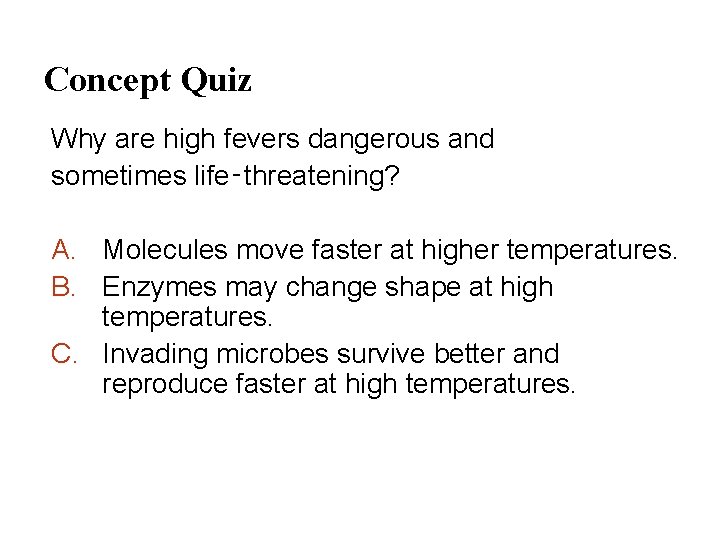 Concept Quiz

Why are high fevers dangerous and sometimes life-threatening?

A. Molecules move faster at higher temperatures.
B. Enzymes may change shape at high temperatures.
C. Invading microbes survive better and reproduce faster at high temperatures.